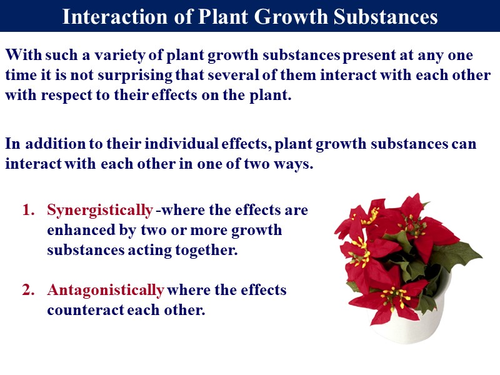 Interaction of Plant Growth Substances

With such a variety of plant growth substances present at any one time it is not surprising that several of them interact with each other with respect to their effects on the plant.

In addition to their individual effects, plant growth substances can interact with each other in one of two ways.

1. Synergistically -where the effects are enhanced by two or more growth substances acting together.

2. Antagonistically where the effects counteract each other.